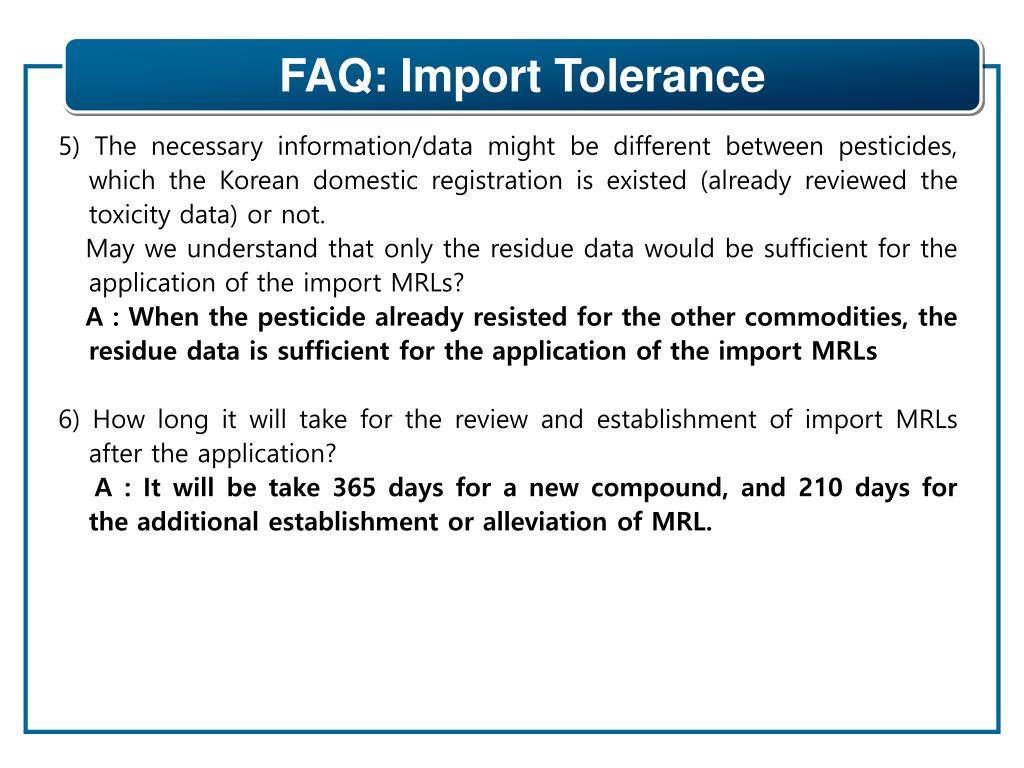 FAQ: Import Tolerance

5) The necessary information/data might be different between pesticides, which the Korean domestic registration is existed (already reviewed the toxicity data) or not.

May we understand that only the residue data would be sufficient for the application of the import MRLs?

A : When the pesticide already resisted for the other commodities, the residue data is sufficient for the application of the import MRLs

6) How long it will take for the review and establishment of import MRLs after the application?

A : It will be take 365 days for a new compound, and 210 days for the additional establishment or alleviation of MRL.